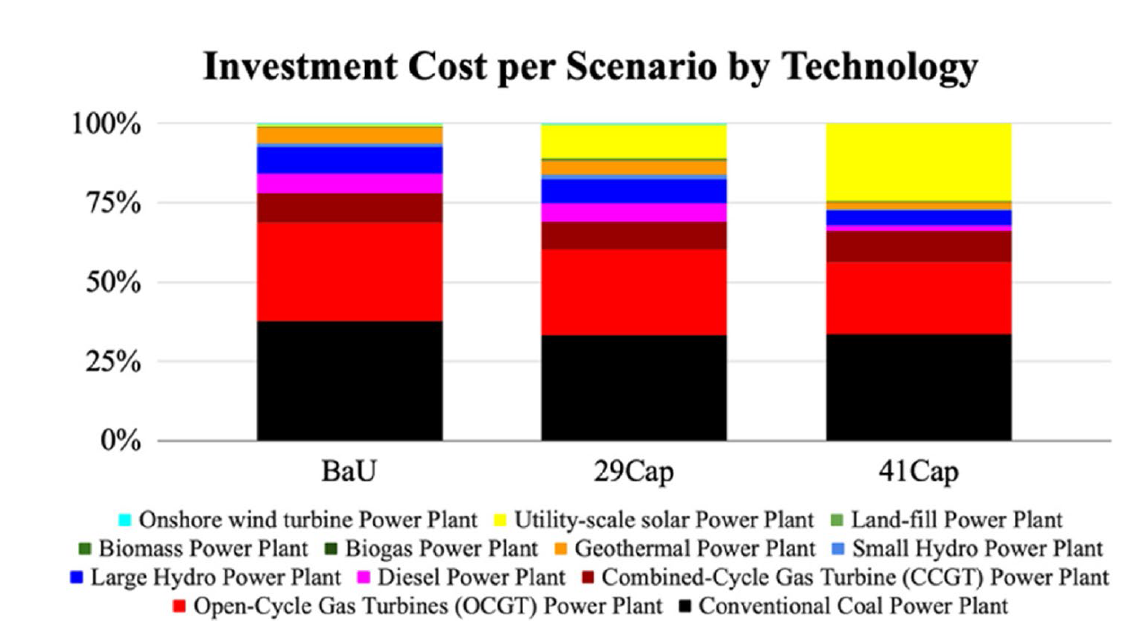 Investment Cost per Scenario by Technology

100%
75%
50%
25%
0%

BaU
29Cap
41Cap

Onshore wind turbine Power Plant
Utility-scale solar Power Plant
Land-fill Power Plant
Biomass Power Plant
Biogas Power Plant
Geothermal Power Plant
Small Hydro Power Plant
Large Hydro Power Plant
Diesel Power Plant
Combined-Cycle Gas Turbine (CCGT) Power Plant
Open-Cycle Gas Turbines (OCGT) Power Plant
Conventional Coal Power Plant